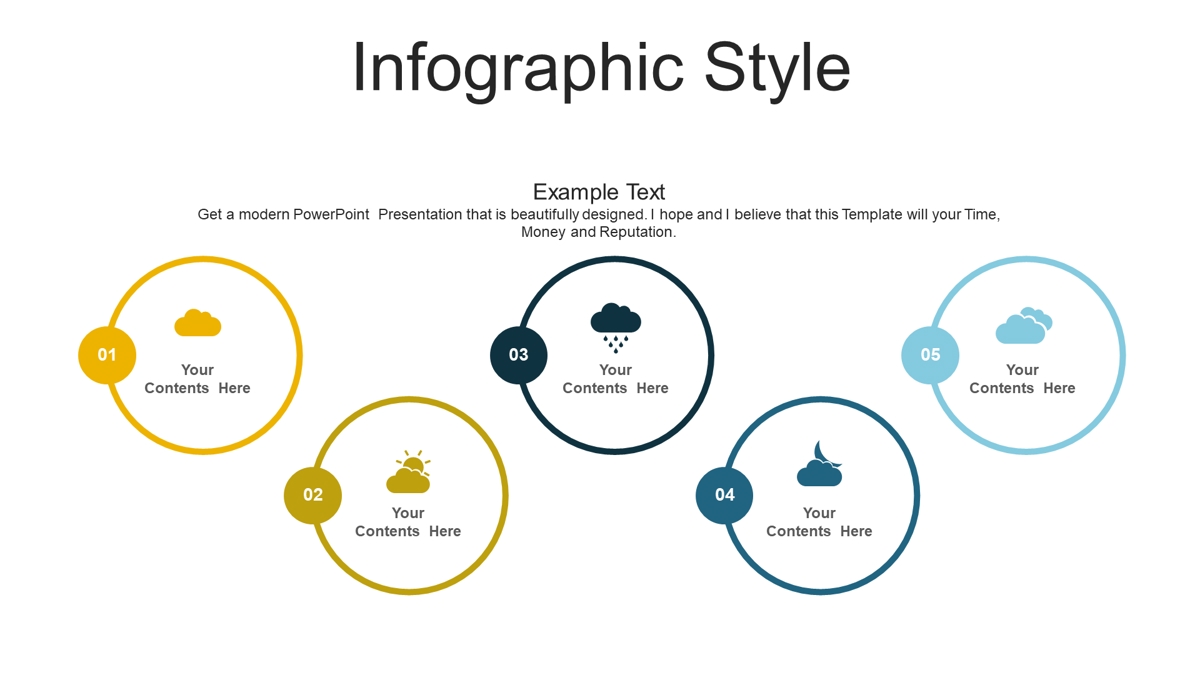 Infographic Style

Example Text
Get a modern PowerPoint Presentation that is beautifully designed. I hope and I believe that this Template will your Time, Money and Reputation.

01
Your Contents Here

02
Your Contents Here

03
Your Contents Here

04
Your Contents Here

05
Your Contents Here